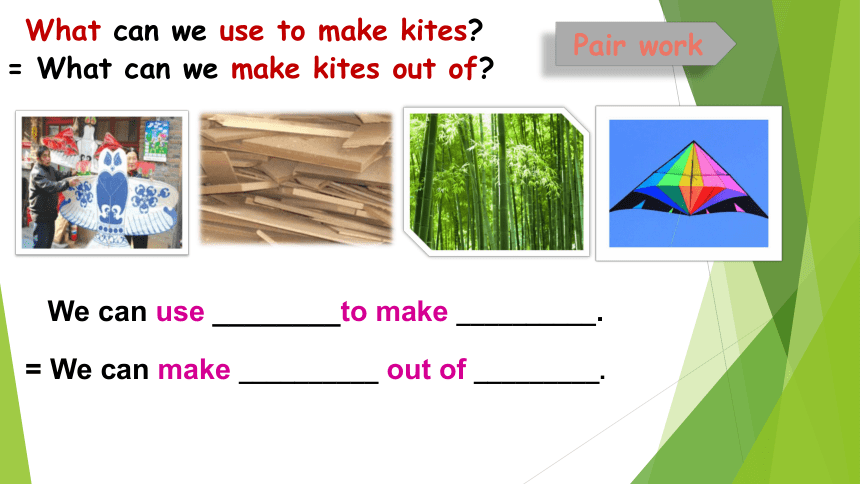 What can we use to make kites?
= What can we make kites out of?

Pair work

We can use ________to make _________.

= We can make _________ out of ________.